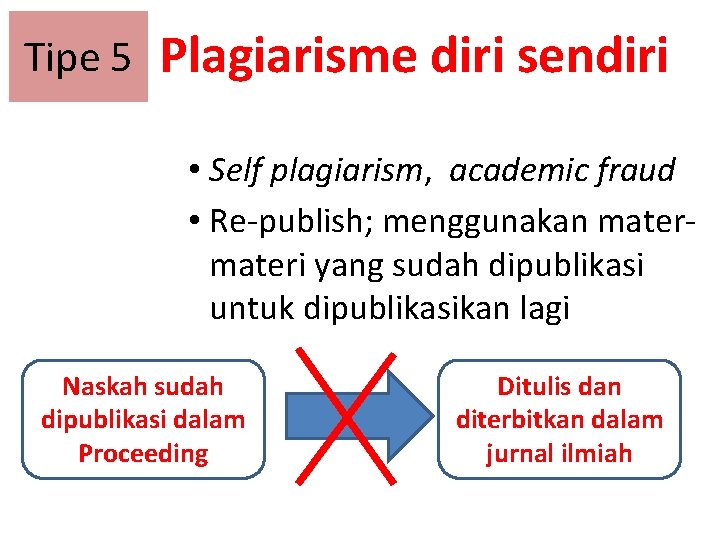 Tipe 5 Plagiarisme diri sendiri

• Self plagiarism, academic fraud
• Re-publish; menggunakan mater-materi yang sudah dipublikasi untuk dipublikasikan lagi

Naskah sudah dipublikasi dalam Proceeding

Ditulis dan diterbitkan dalam jurnal ilmiah